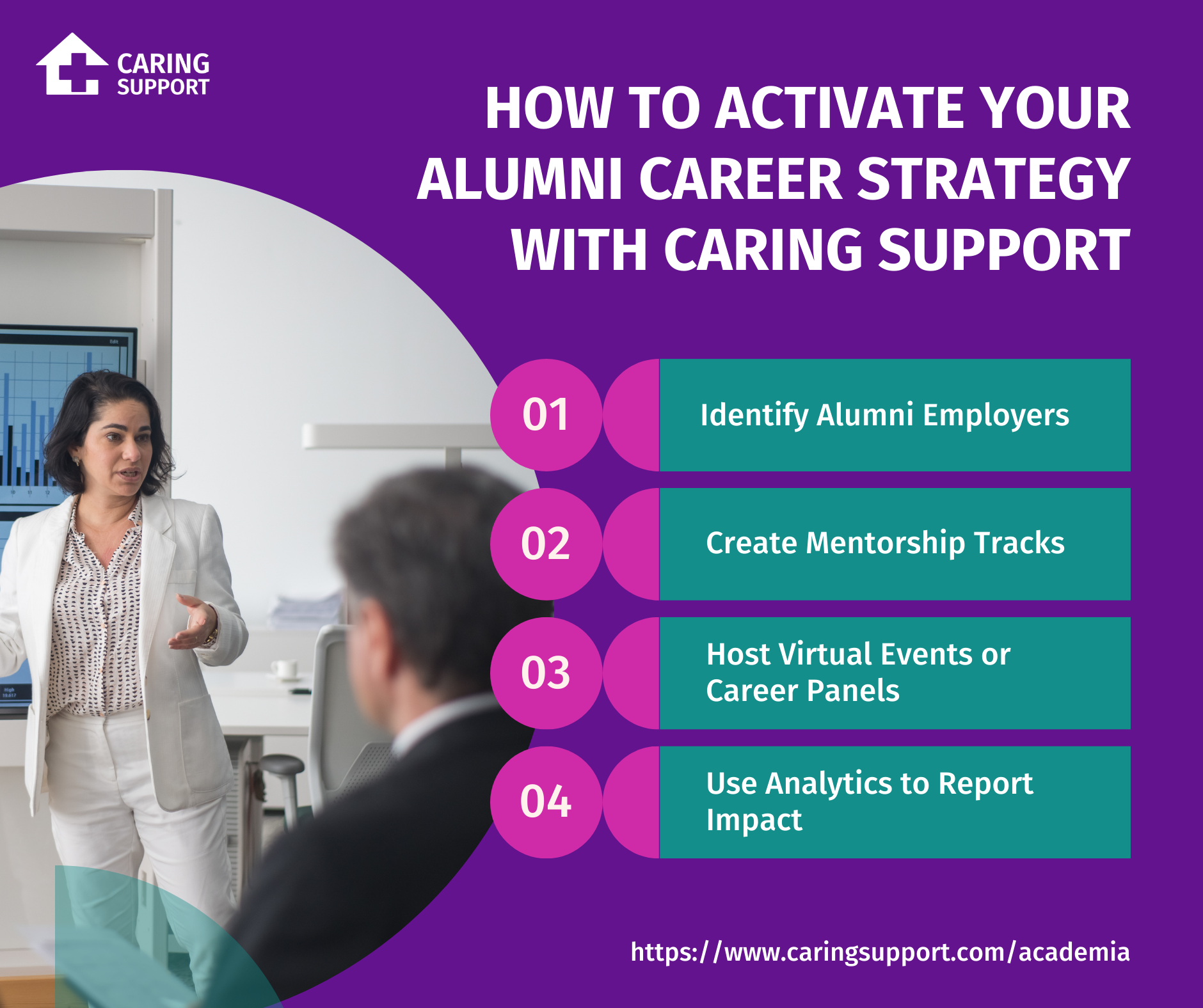 CARING SUPPORT

HOW TO ACTIVATE YOUR ALUMNI CAREER STRATEGY WITH CARING SUPPORT

01 Identify Alumni Employers

02 Create Mentorship Tracks

03 Host Virtual Events or Career Panels

04 Use Analytics to Report Impact

https://www.caringsupport.com/academia